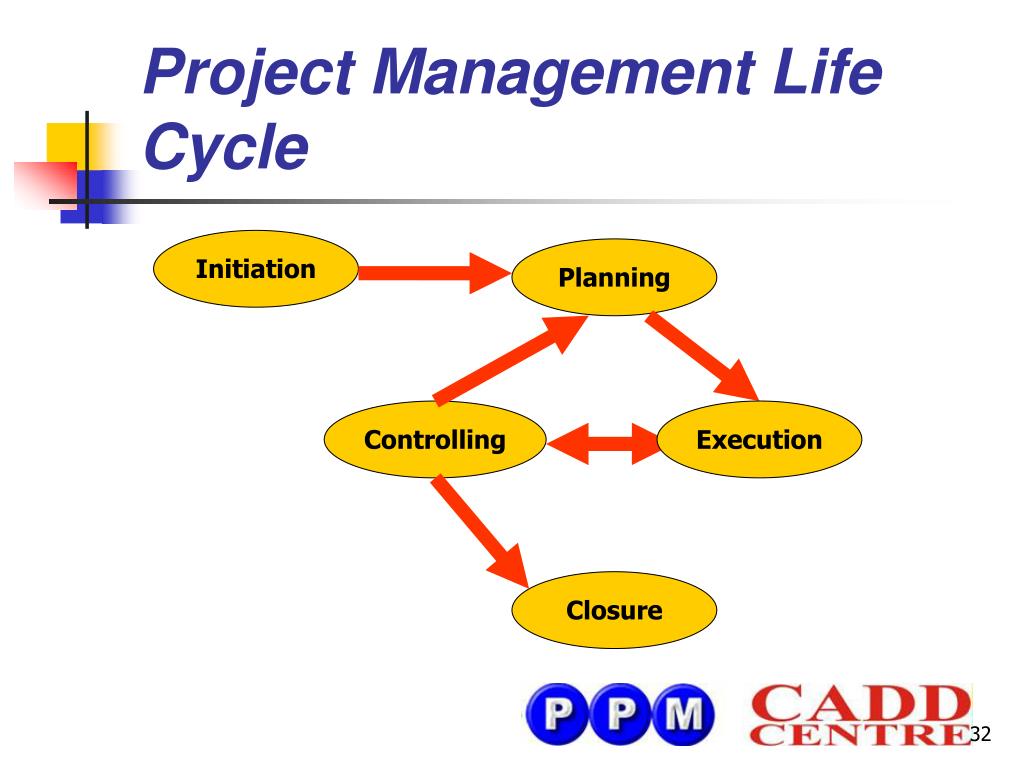 Project Management Life Cycle

Initiation

Planning

Controlling

Execution

Closure

PPM

CADD CENTRE

32